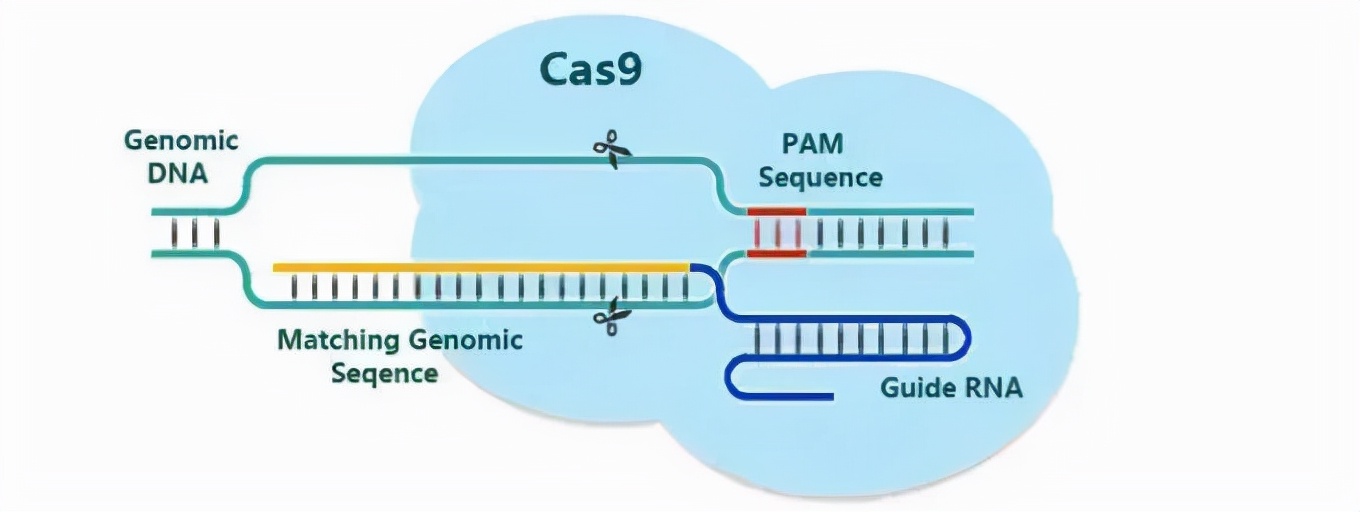 Cas9

Genomic DNA

PAM Sequence

Matching Genomic Seqence

Guide RNA